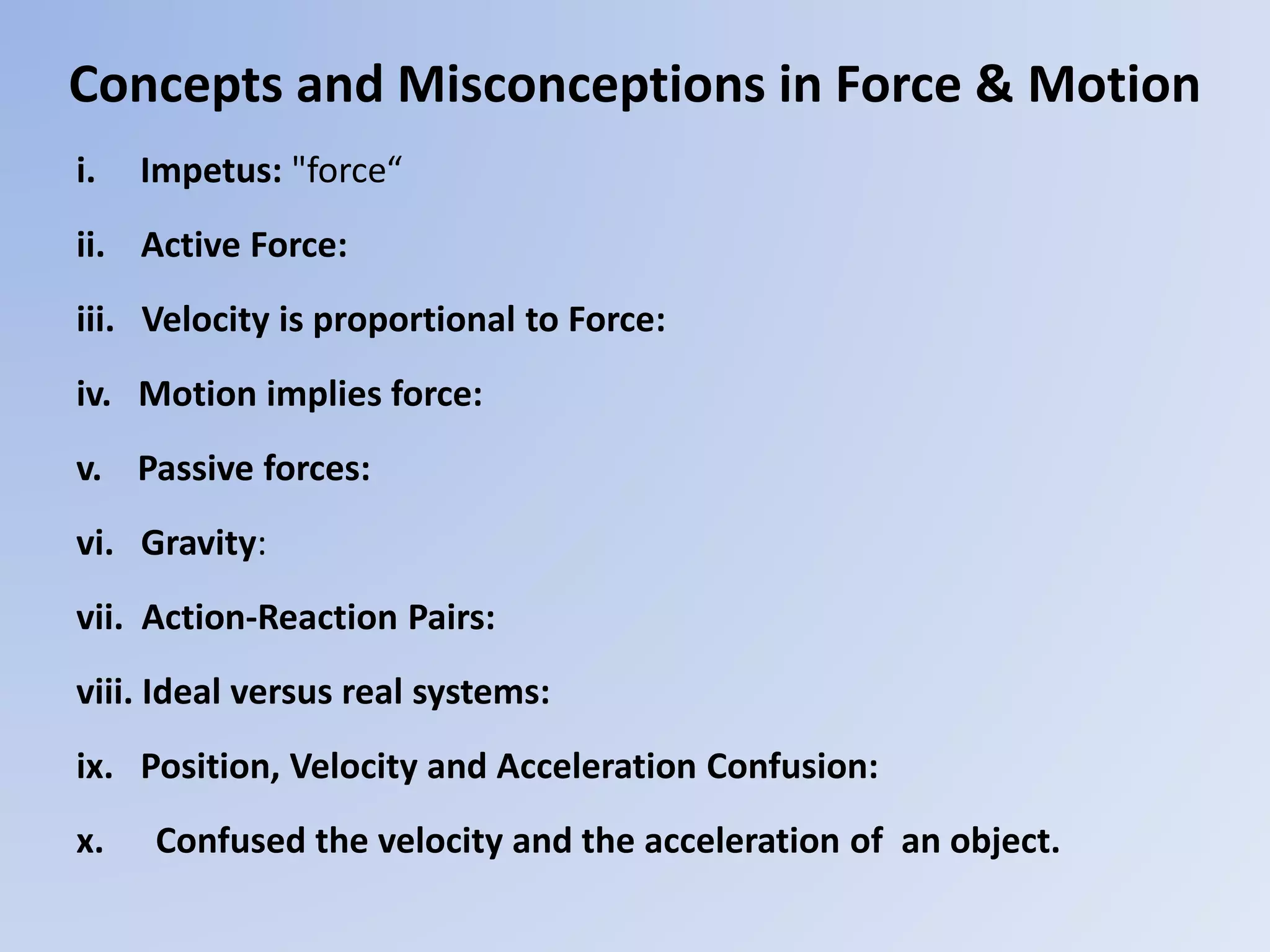 Concepts and Misconceptions in Force & Motion

i. Impetus: "force“

ii. Active Force:

iii. Velocity is proportional to Force:

iv. Motion implies force:

v. Passive forces:

vi. Gravity:

vii. Action-Reaction Pairs:

viii. Ideal versus real systems:

ix. Position, Velocity and Acceleration Confusion:

x. Confused the velocity and the acceleration of an object.